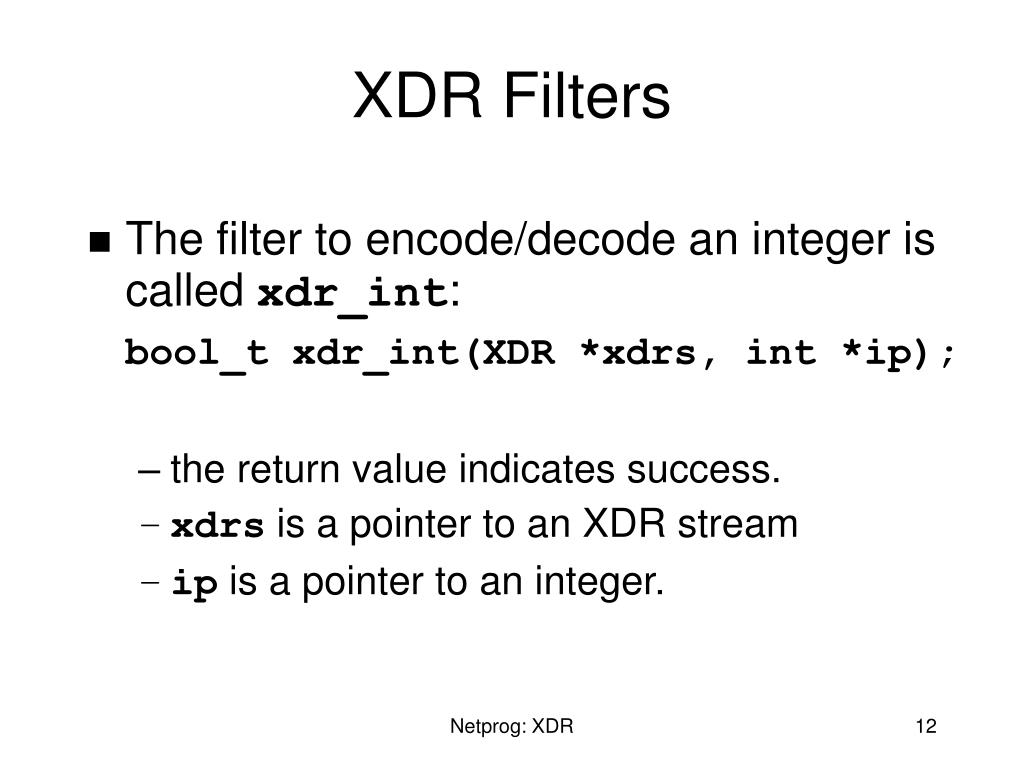 XDR Filters

■ The filter to encode/decode an integer is called xdr_int:

bool_t xdr_int(XDR *xdrs, int *ip);

– the return value indicates success.

– xdrs is a pointer to an XDR stream

– ip is a pointer to an integer.

Netprog: XDR

12